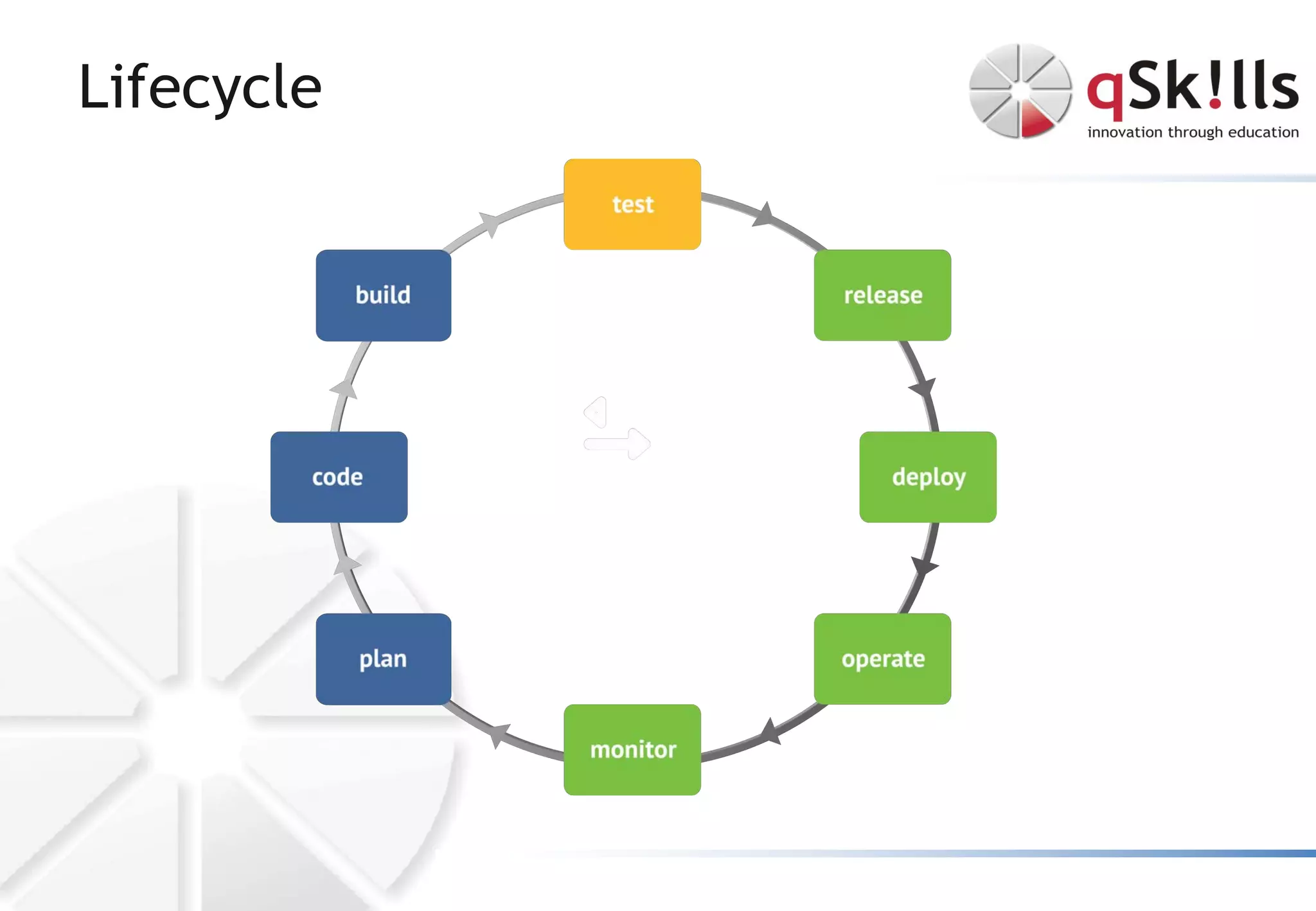 Lifecycle

qSk!lls
innovation through education

test
release
deploy
operate
monitor
plan
code
build